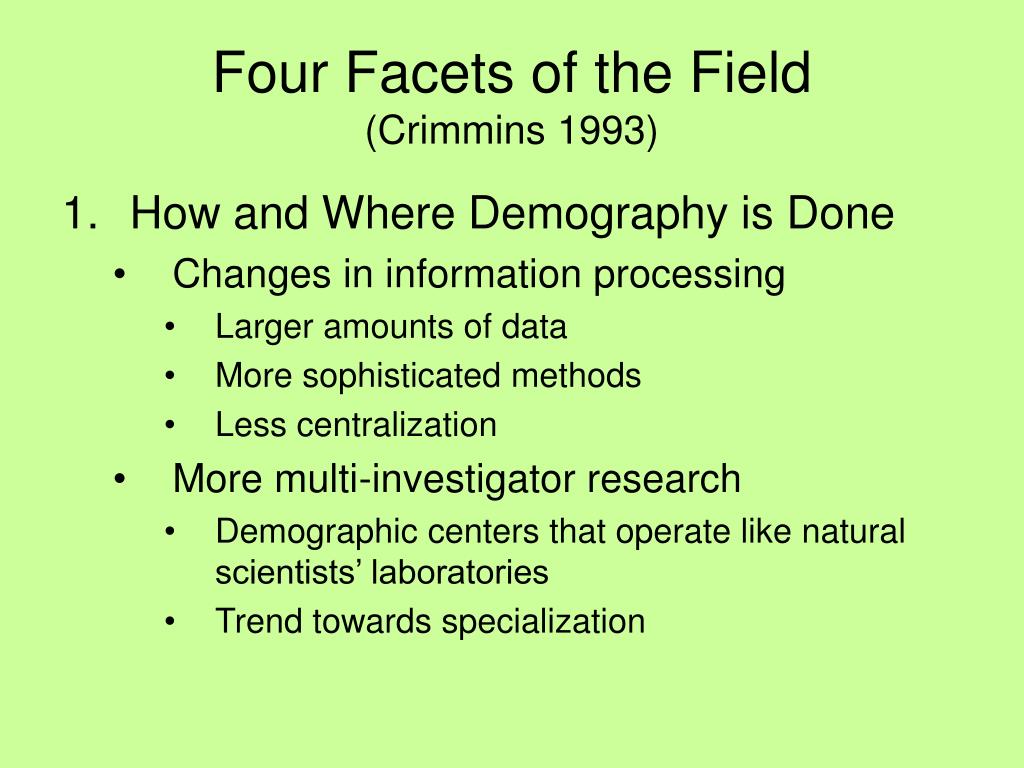 Four Facets of the Field
(Crimmins 1993)

1. How and Where Demography is Done
• Changes in information processing
• Larger amounts of data
• More sophisticated methods
• Less centralization
• More multi-investigator research
• Demographic centers that operate like natural scientists' laboratories
• Trend towards specialization